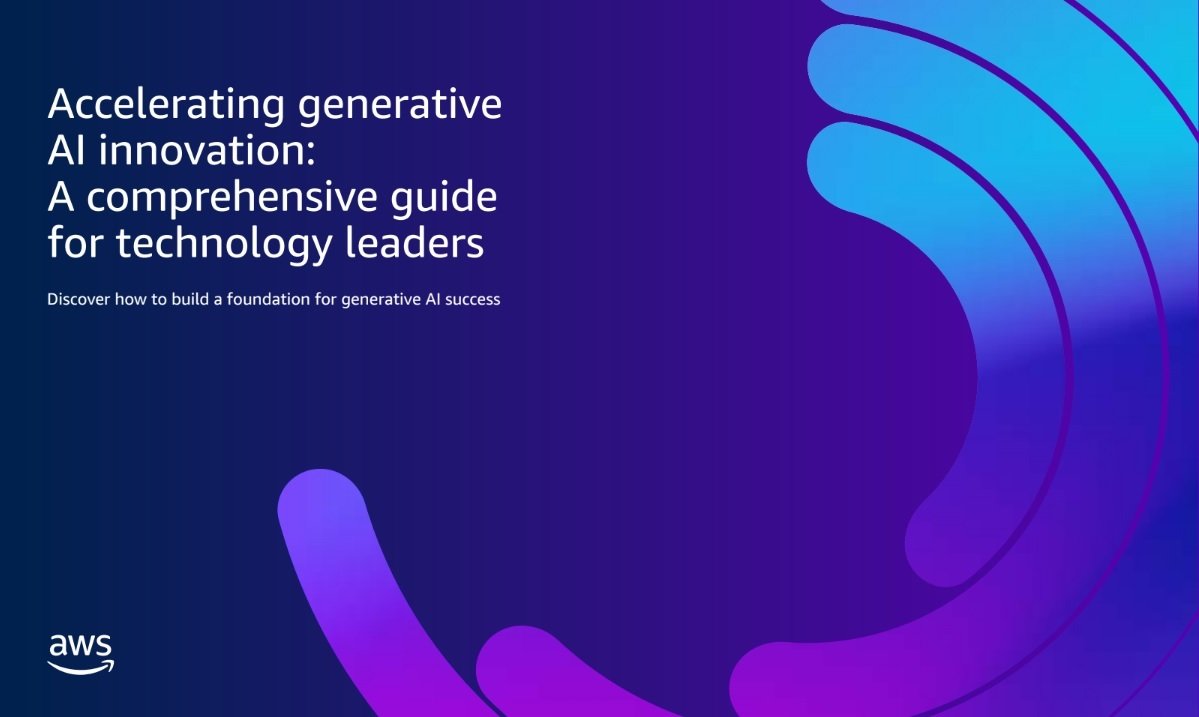 Accelerating generative AI innovation: A comprehensive guide for technology leaders

Discover how to build a foundation for generative AI success

aws